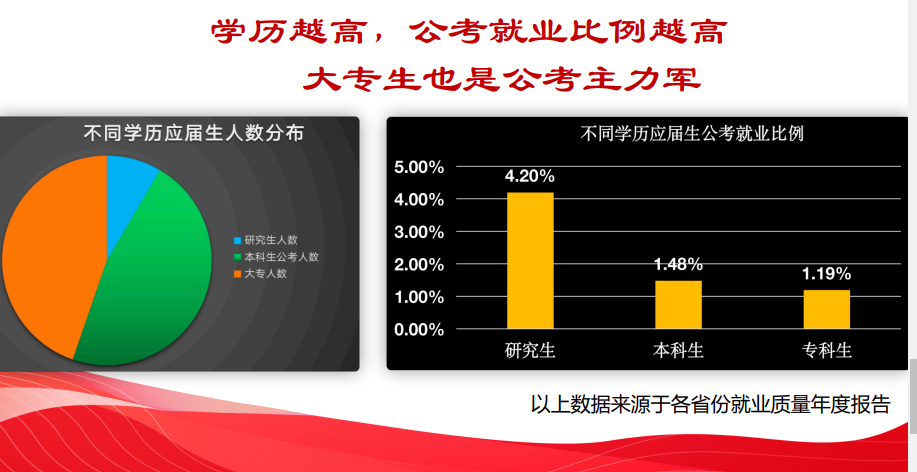 学历越高，公考就业比例越高

大专生也是公考主力军

不同学历应届生人数分布

研究生人数
本科生公考人数
大专人数

不同学历应届生公考就业比例

5.00%
4.00%
3.00%
2.00%
1.00%
0.00%

4.20%
1.48%
1.19%

研究生
本科生
专科生

以上数据来源于各省份就业质量年度报告